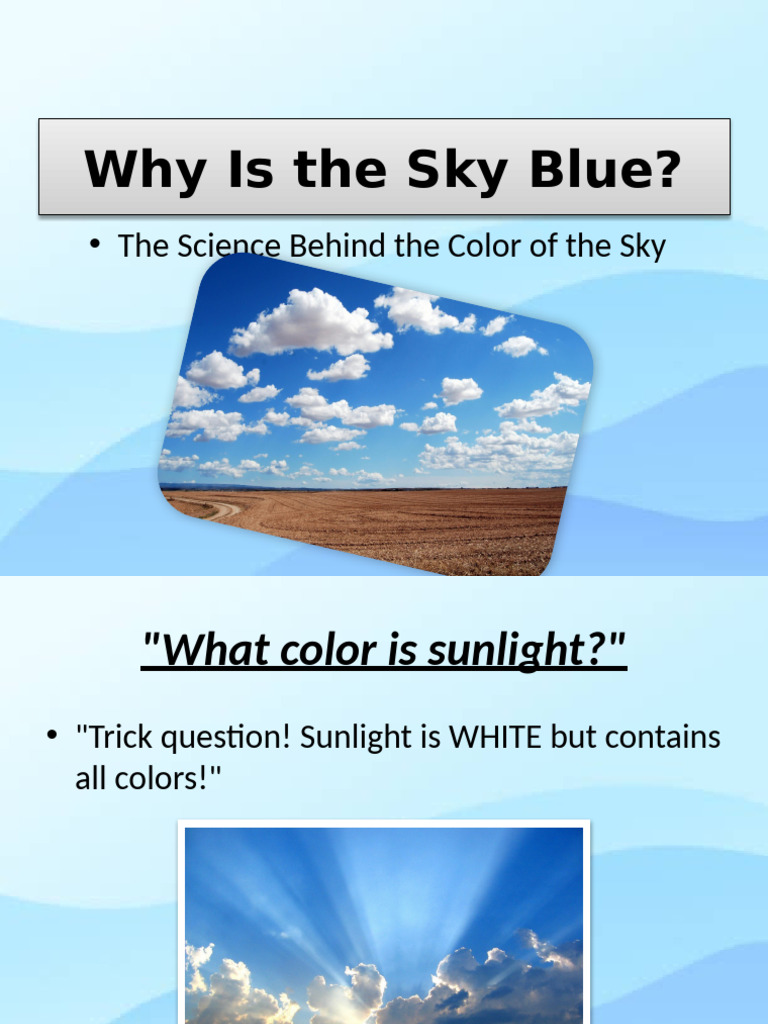 Why Is the Sky Blue?

• The Science Behind the Color of the Sky

"What color is sunlight?"

• "Trick question! Sunlight is WHITE but contains all colors!"